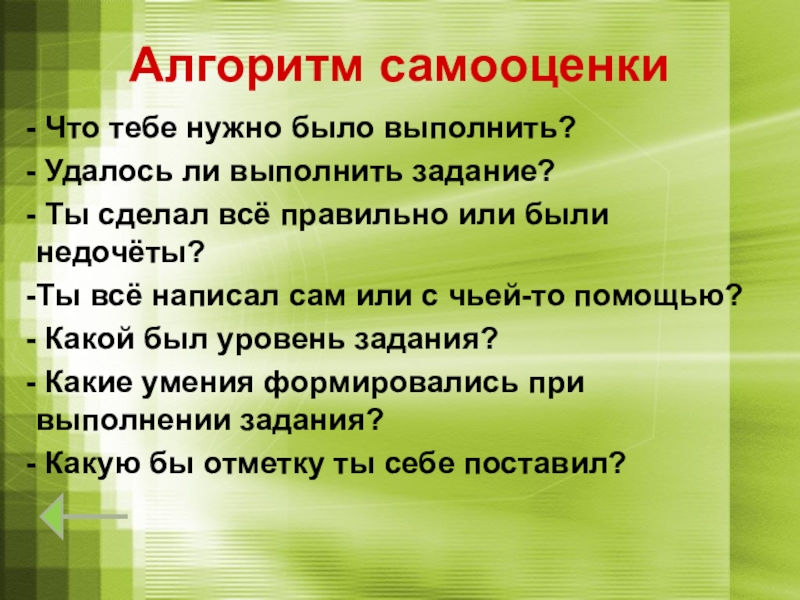 Алгоритм самооценки

- Что тебе нужно было выполнить?

- Удалось ли выполнить задание?

- Ты сделал всё правильно или были недочёты?

-Ты всё написал сам или с чьей-то помощью?

- Какой был уровень задания?

- Какие умения формировались при выполнении задания?

- Какую бы отметку ты себе поставил?